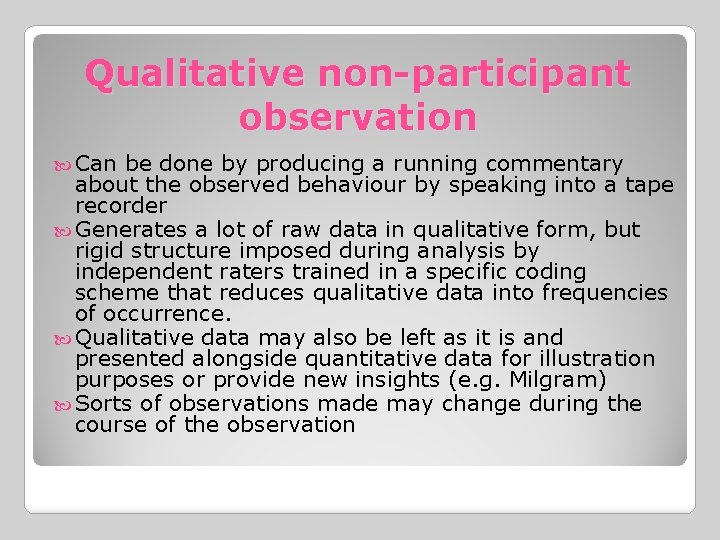 Qualitative non-participant observation

Can be done by producing a running commentary about the observed behaviour by speaking into a tape recorder

Generates a lot of raw data in qualitative form, but rigid structure imposed during analysis by independent raters trained in a specific coding scheme that reduces qualitative data into frequencies of occurrence.

Qualitative data may also be left as it is and presented alongside quantitative data for illustration purposes or provide new insights (e.g. Milgram)

Sorts of observations made may change during the course of the observation